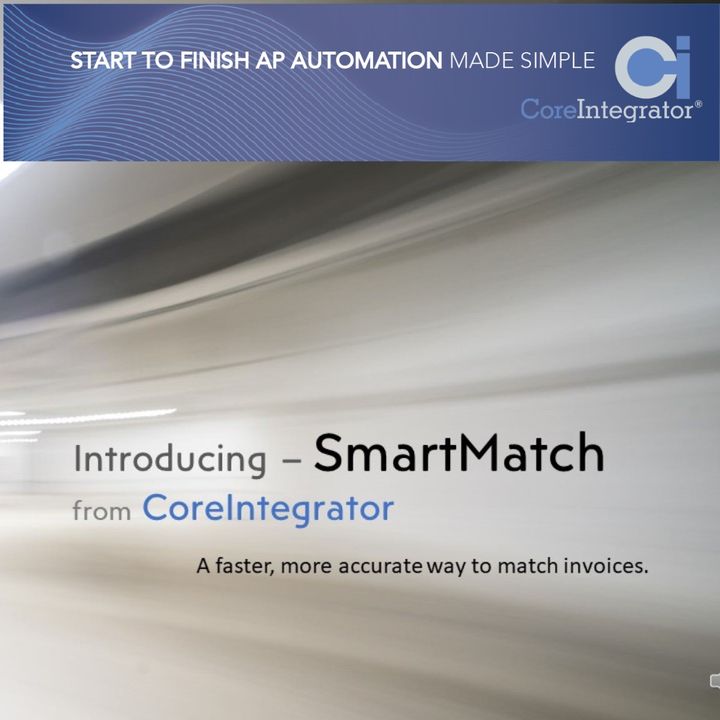 START TO FINISH AP AUTOMATION MADE SIMPLE

Ci
CoreIntegrator®

Introducing – SmartMatch
from CoreIntegrator

A faster, more accurate way to match invoices.